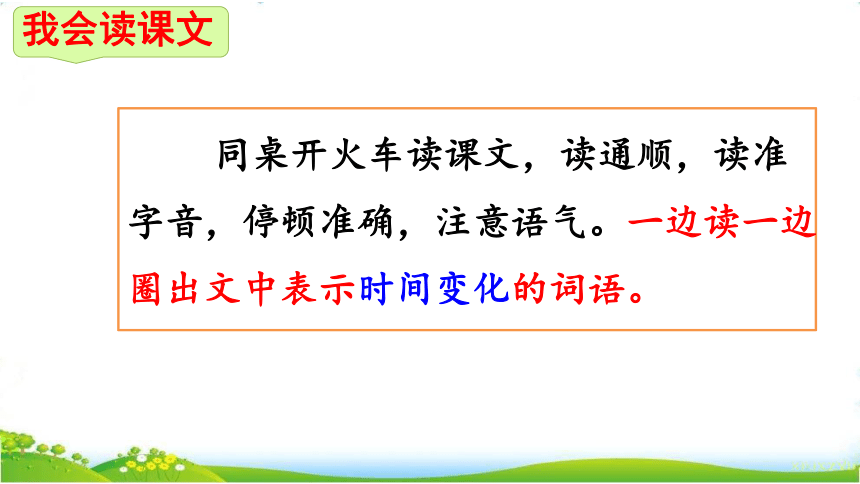 我会读课文

同桌开火车读课文，读通顺，读准字音，停顿准确，注意语气。一边读一边圈出文中表示时间变化的词语。